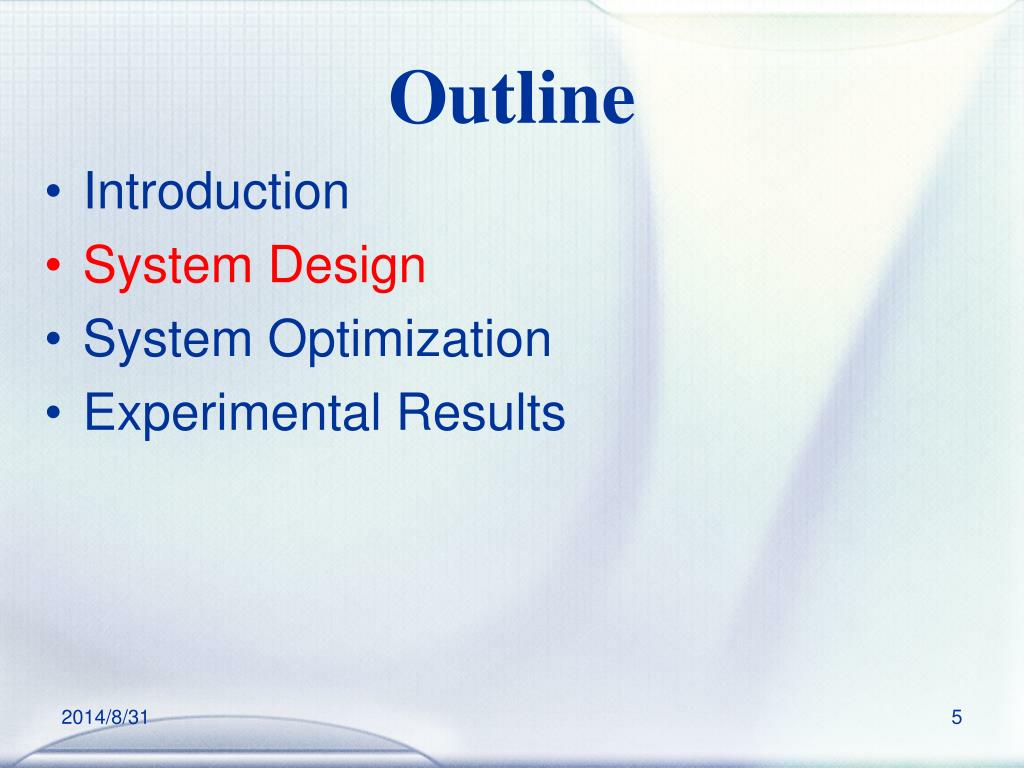 Outline

• Introduction
• System Design
• System Optimization
• Experimental Results

2014/8/31

5